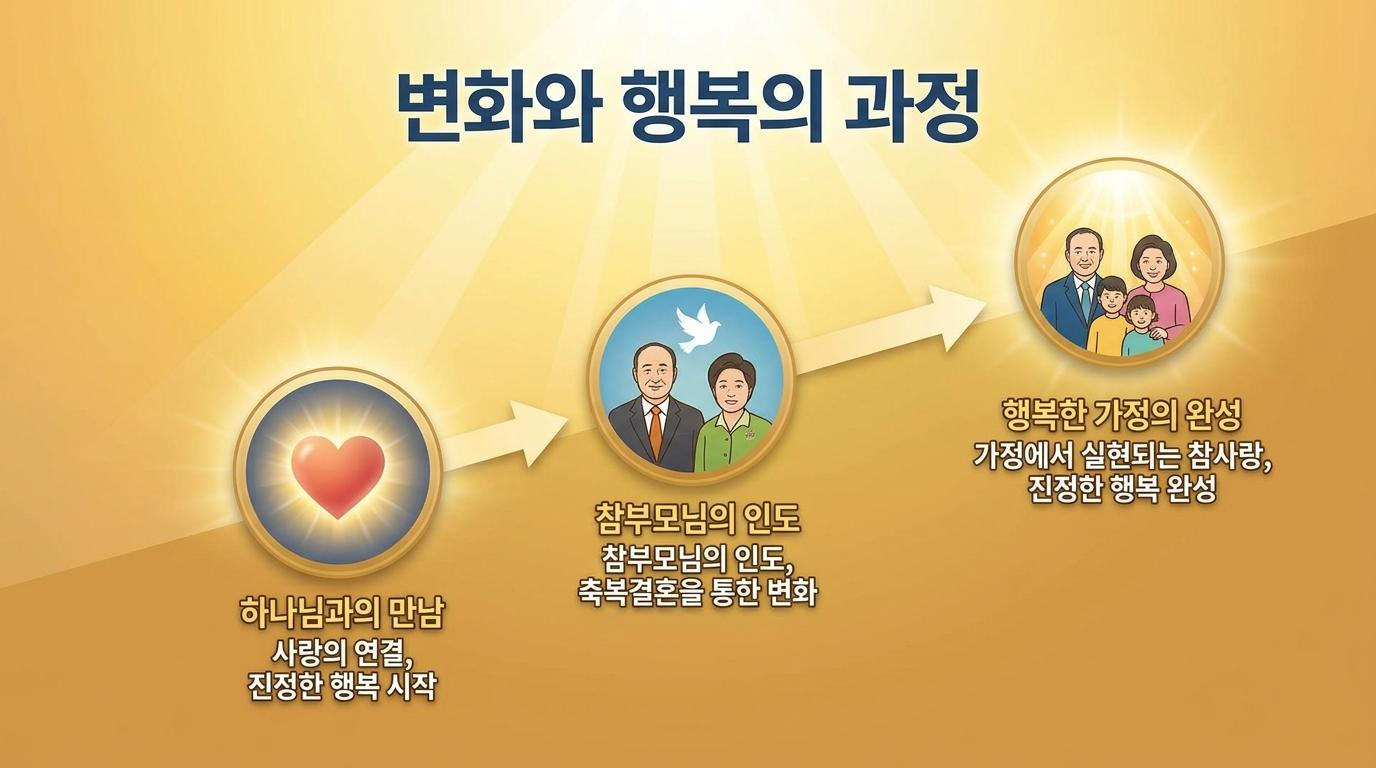 변화와 행복의 과정

하나님과의 만남
사랑의 연결,
진정한 행복 시작

참부모님의 인도
참부모님의 인도,
축복결혼을 통한 변화

행복한 가정의 완성
가정에서 실현되는 참사랑,
진정한 행복 완성